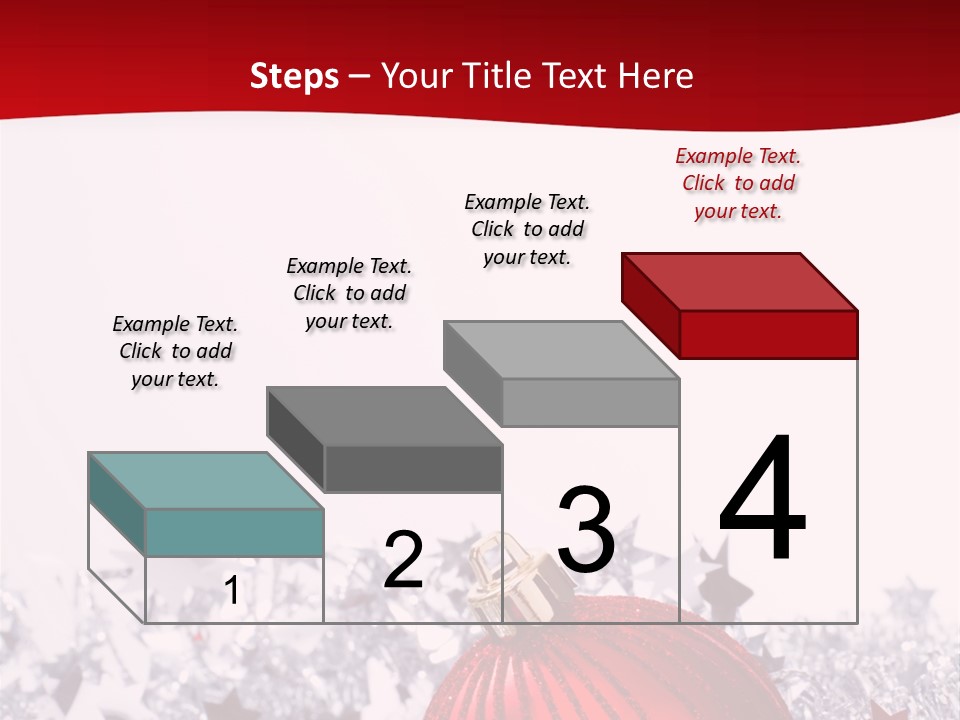 Steps – Your Title Text Here

Example Text. Click to add your text.

Example Text. Click to add your text.

Example Text. Click to add your text.

Example Text. Click to add your text.

1

2

3

4